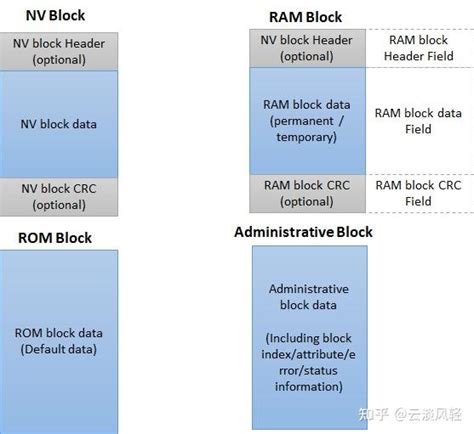 NV Block

NV block Header (optional)

NV block data

NV block CRC (optional)

RAM Block

NV block Header (optional)

RAM block Header Field

RAM block data (permanent / temporary)

RAM block data Field

RAM block CRC (optional)

RAM block CRC Field

ROM Block

ROM block data (Default data)

Administrative Block

Administrative block data

(Including block index/attribute/error/status information)

知乎 @云淡风轻